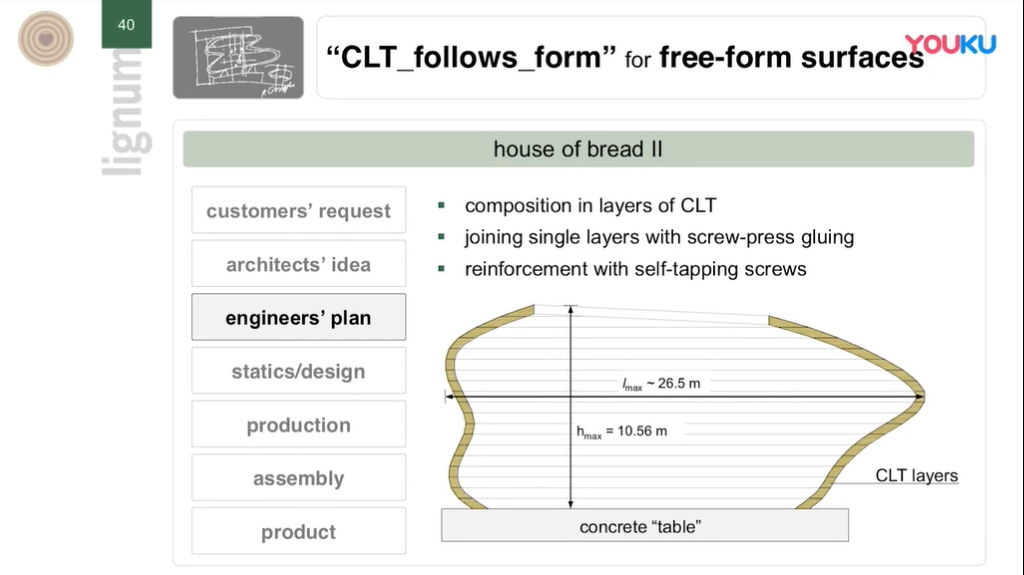 40

lignum

"CLT_follows_form" for free-form surfaces

YOUKU

house of bread II

customers' request

architects' idea

engineers' plan

statics/design

production

assembly

product

▪ composition in layers of CLT
▪ joining single layers with screw-press gluing
▪ reinforcement with self-tapping screws

$l_{max}$ ~ 26.5 m

$h_{max}$ = 10.56 m

CLT layers

concrete "table"